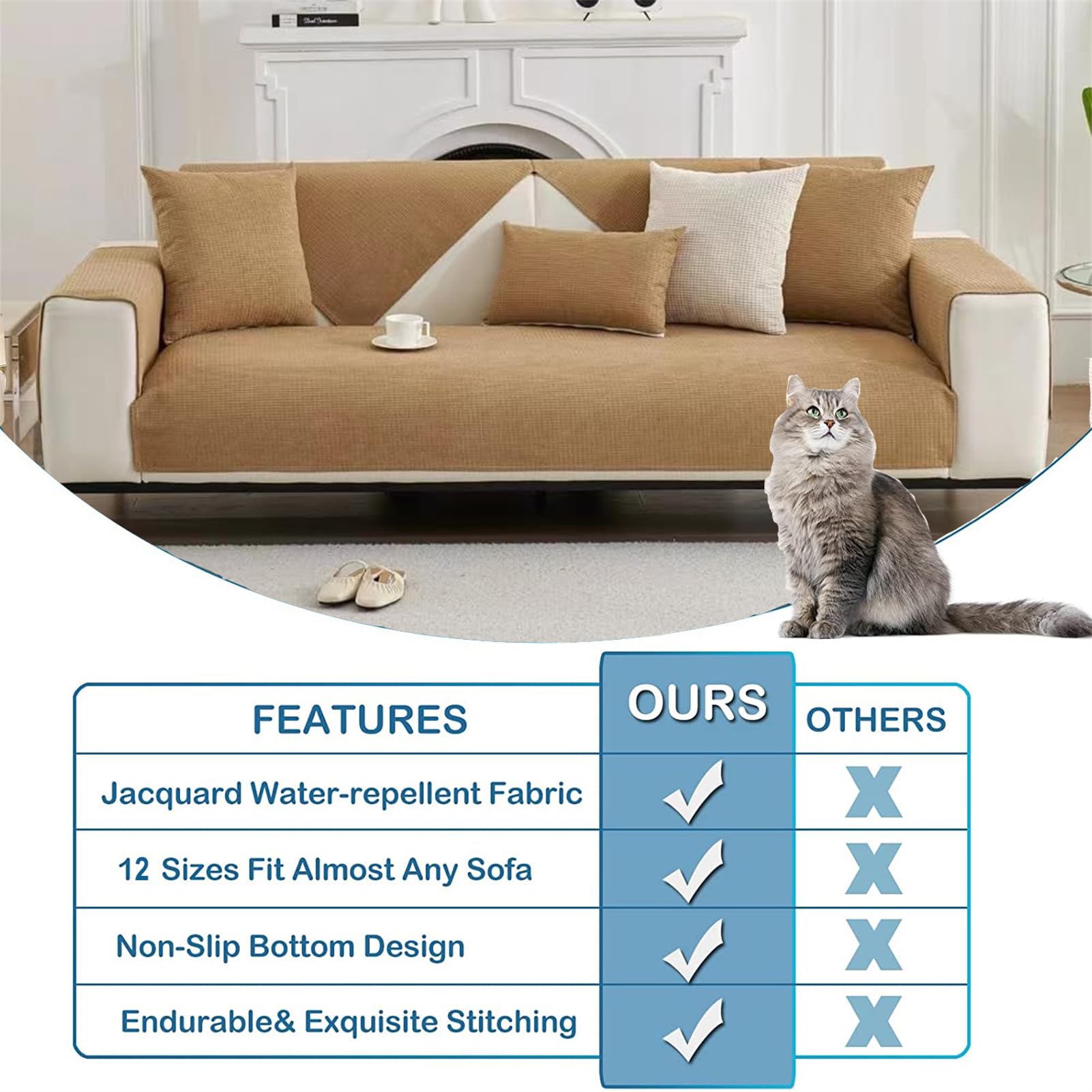 | FEATURES | OURS | OTHERS |
|---|---|---|
| Jacquard Water-repellent Fabric | ✓ | X |
| 12 Sizes Fit Almost Any Sofa | ✓ | X |
| Non-Slip Bottom Design | ✓ | X |
| Endurable& Exquisite Stitching | ✓ | X |